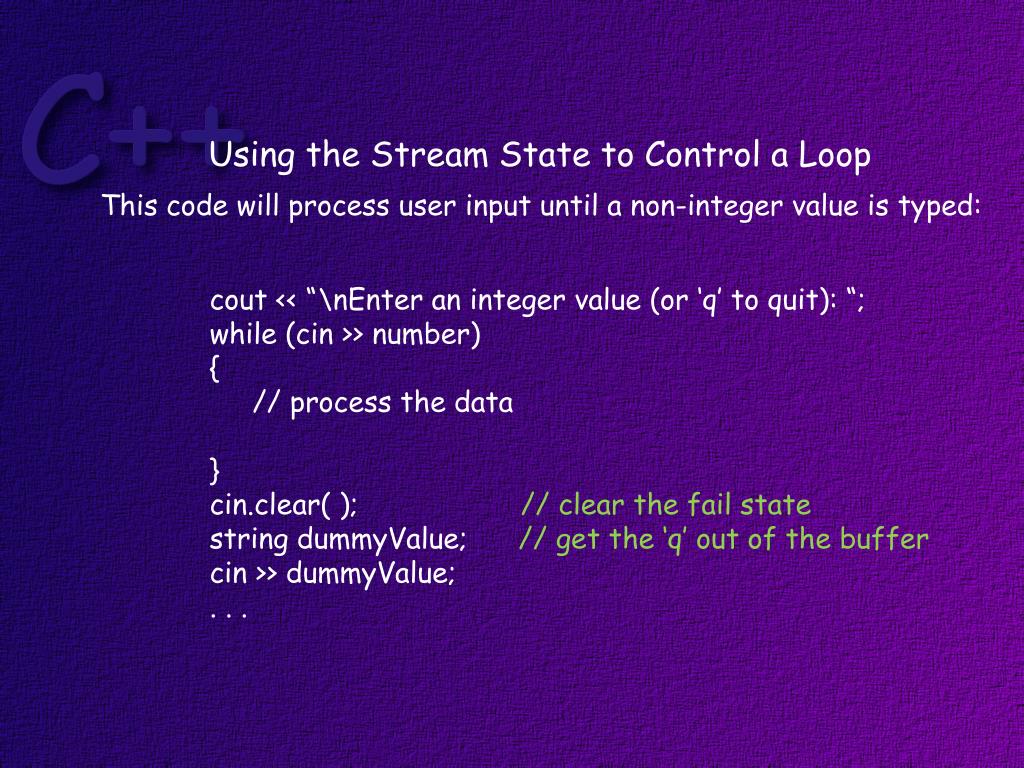 C++

Using the Stream State to Control a Loop

This code will process user input until a non-integer value is typed:

cout << “\nEnter an integer value (or ‘q’ to quit): “;
while (cin >> number)
{
// process the data

}
cin.clear( ); // clear the fail state
string dummyValue; // get the ‘q’ out of the buffer
cin >> dummyValue;
. . .